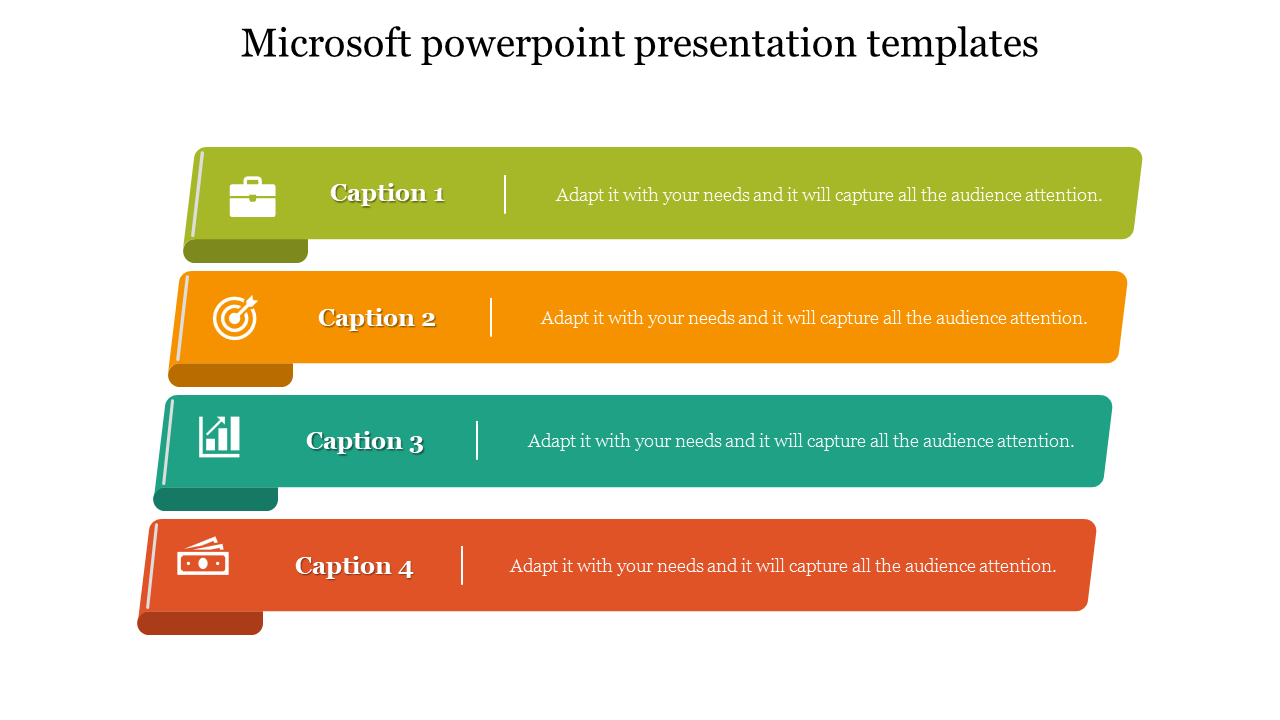 Microsoft powerpoint presentation templates

Caption 1

Adapt it with your needs and it will capture all the audience attention.

Caption 2

Adapt it with your needs and it will capture all the audience attention.

Caption 3

Adapt it with your needs and it will capture all the audience attention.

Caption 4

Adapt it with your needs and it will capture all the audience attention.